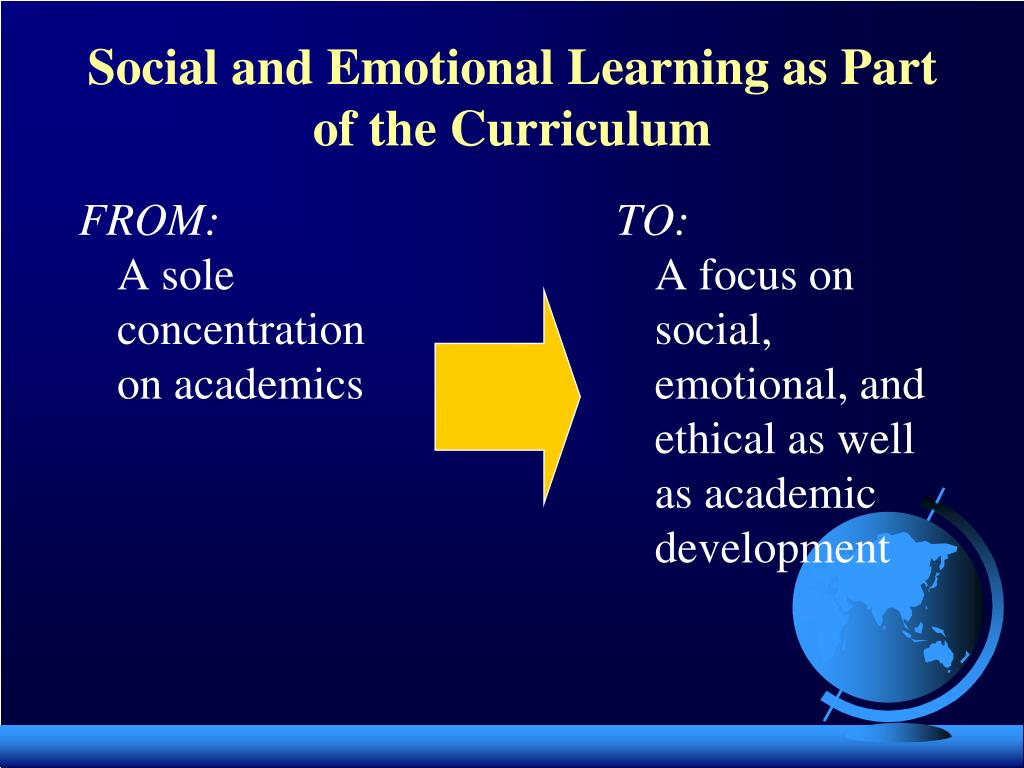 Social and Emotional Learning as Part of the Curriculum

FROM:
A sole concentration on academics

TO:
A focus on social, emotional, and ethical as well as academic development